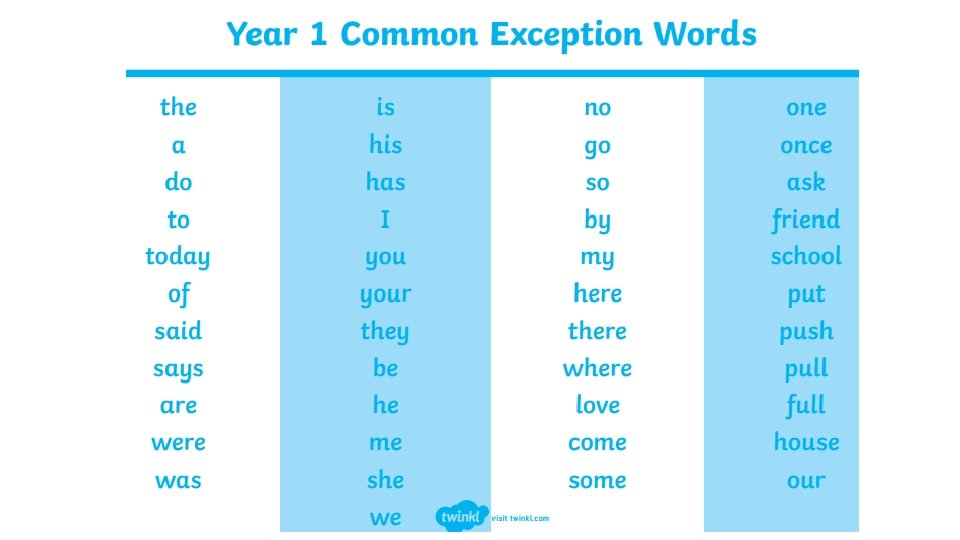 Year 1 Common Exception Words

the
a
do
to
today
of
said
says
are
were
was

is
his
has
I
you
your
they
be
he
me
she
we

no
go
so
by
my
here
there
where
love
come
some

one
once
ask
friend
school
put
push
pull
full
house
our

twinkl visit twinkl.com